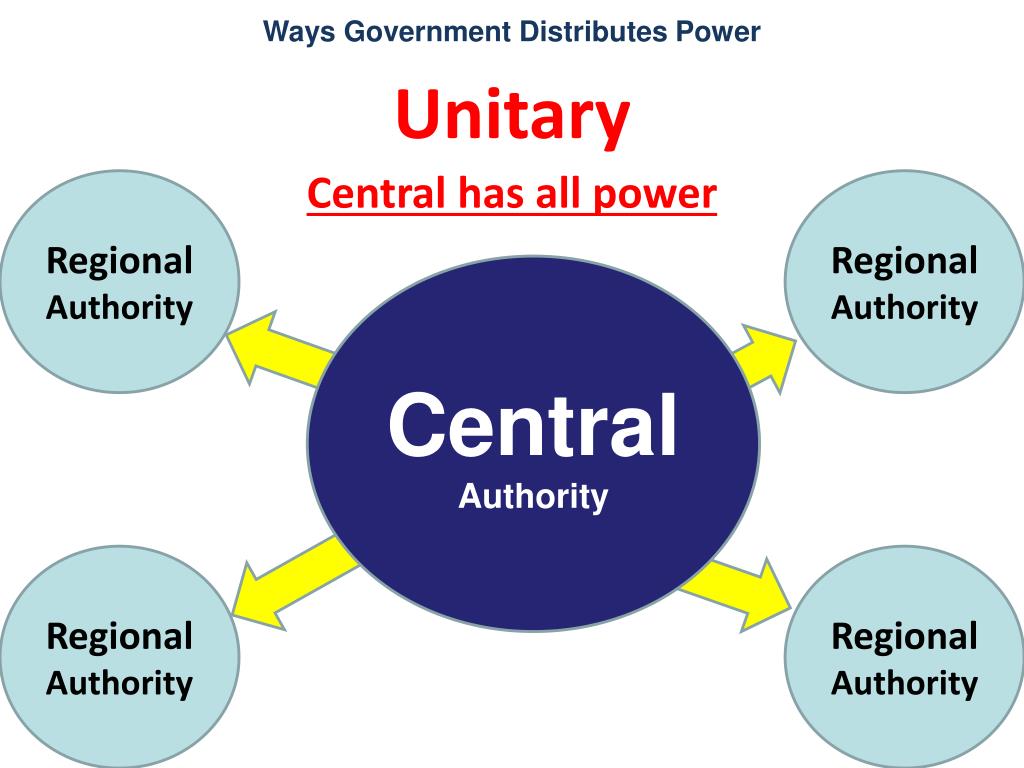 Ways Government Distributes Power

Unitary

Central has all power

Regional Authority

Regional Authority

Central
Authority

Regional Authority

Regional Authority